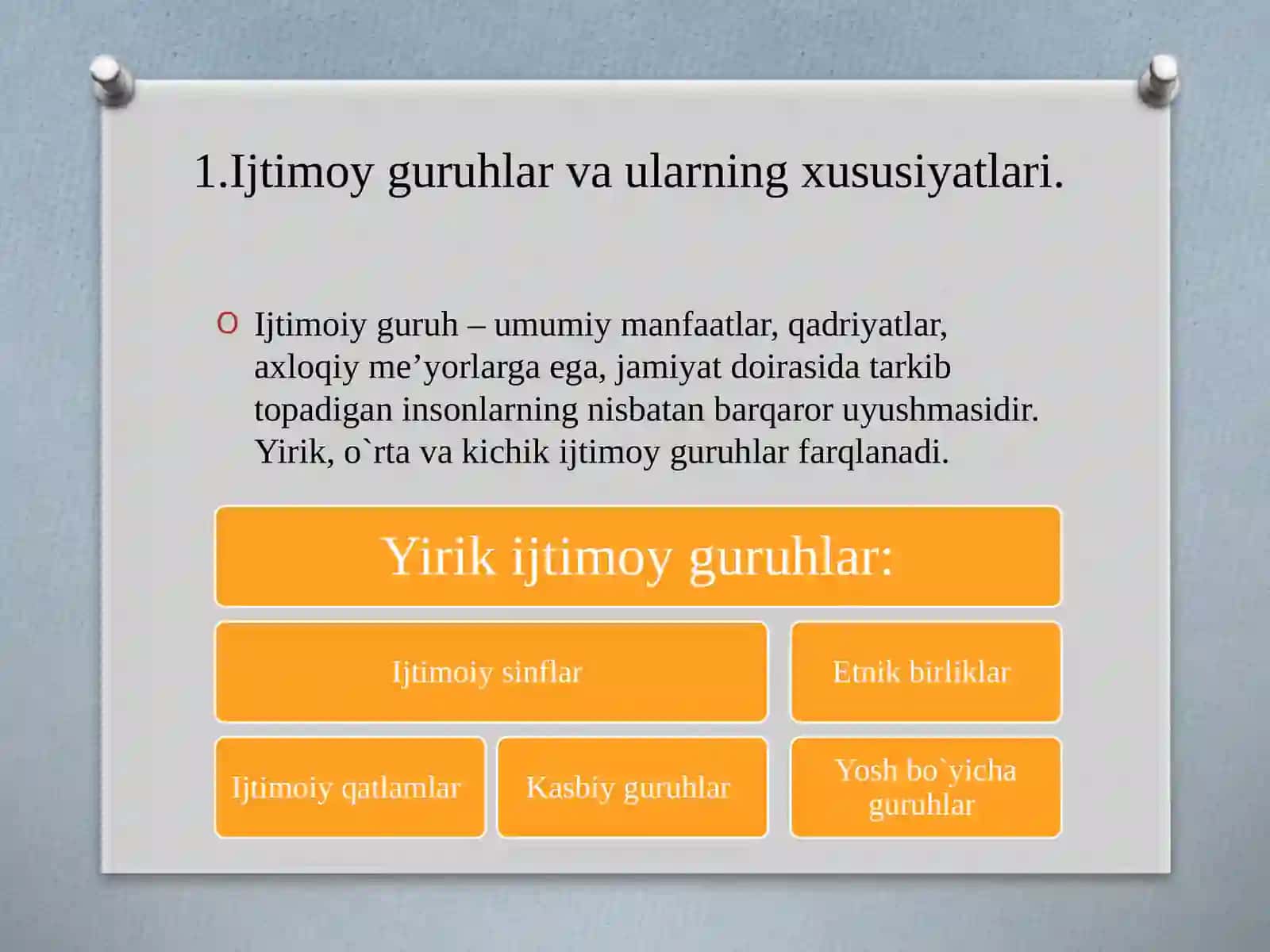 1.Ijtimoy guruhlar va ularning xususiyatlari.

Ijtimoiy guruh – umumiy manfaatlar, qadriyatlar, axloqiy me’yorlarga ega, jamiyat doirasida tarkib topadigan insonlarning nisbatan barqaror uyushmasidir. Yirik, o`rta va kichik ijtimoy guruhlar farqlanadi.

Yirik ijtimoy guruhlar:

Ijtimoiy sinflar

Etnik birliklar

Ijtimoiy qatlamlar

Kasbiy guruhlar

Yosh bo`yicha guruhlar